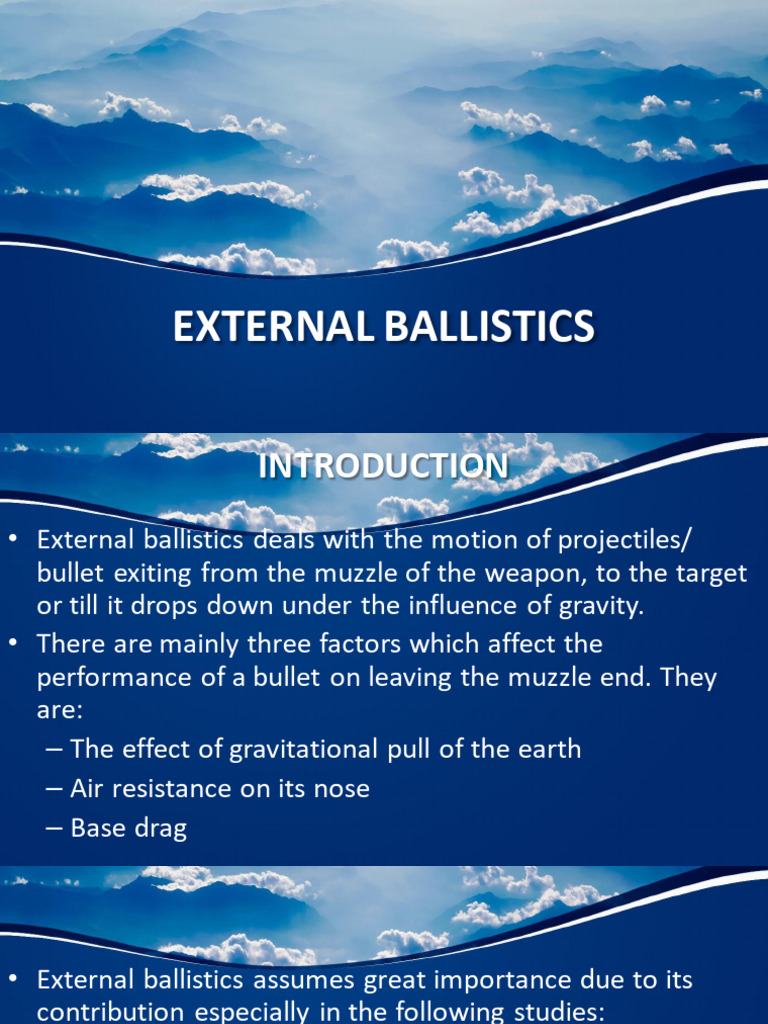 EXTERNAL BALLISTICS

INTRODUCTION

• External ballistics deals with the motion of projectiles/ bullet exiting from the muzzle of the weapon, to the target or till it drops down under the influence of gravity.
• There are mainly three factors which affect the performance of a bullet on leaving the muzzle end. They are:
– The effect of gravitational pull of the earth
– Air resistance on its nose
– Base drag

• External ballistics assumes great importance due to its contribution especially in the following studies: